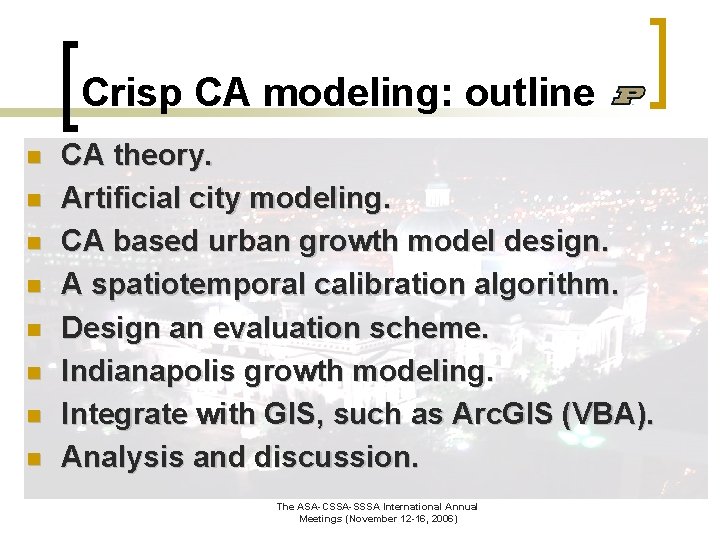 Crisp CA modeling: outline

P

- CA theory.
- Artificial city modeling.
- CA based urban growth model design.
- A spatiotemporal calibration algorithm.
- Design an evaluation scheme.
- Indianapolis growth modeling.
- Integrate with GIS, such as ArcGIS (VBA).
- Analysis and discussion.

The ASA-CSSA-SSSA International Annual Meetings (November 12-16, 2006)